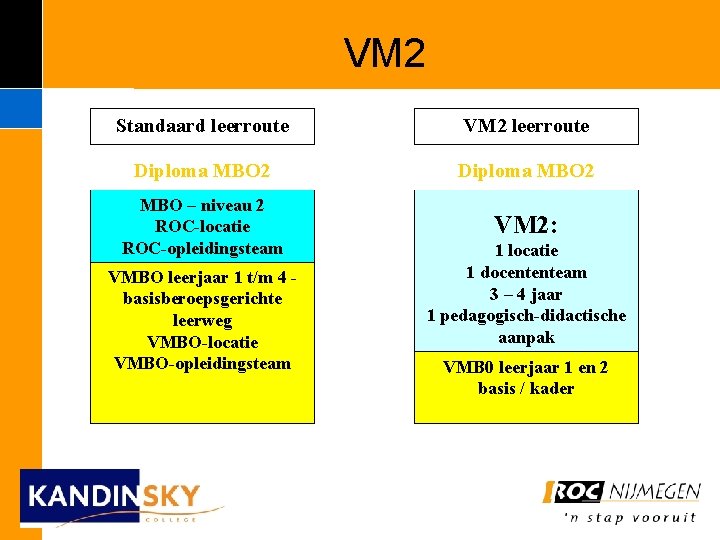 VM2

Standaard leerroute

Diploma MBO2

MBO – niveau 2
ROC-locatie
ROC-opleidingsteam

VMBO leerjaar 1 t/m 4 - basisberoepsgerichte leerweg
VMBO-locatie
VMBO-opleidingsteam

VM2 leerroute

Diploma MBO2

VM2:
1 locatie
1 docententeam
3 – 4 jaar
1 pedagogisch-didactische aanpak

VMB0 leerjaar 1 en 2
basis / kader

KANDINSKY COLLEGE

ROC NIJMEGEN
'n stap vooruit